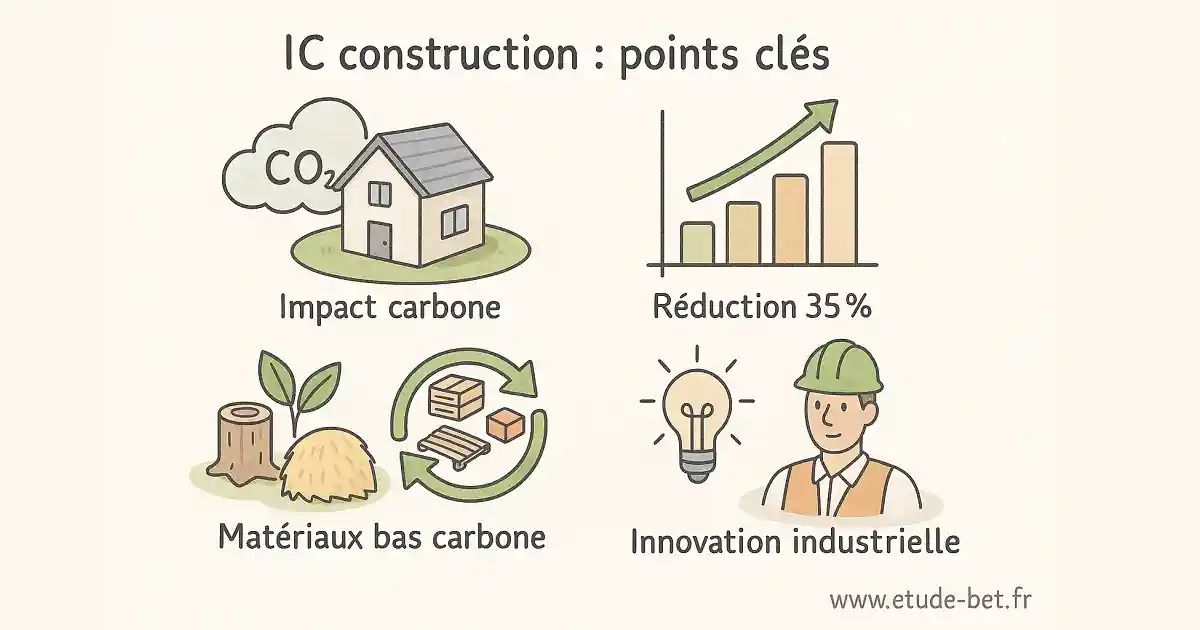 IC construction : points clés

$CO_2$

Impact carbone

Réduction 35 %

Matériaux bas carbone

Innovation industrielle

www.etude-bet.fr